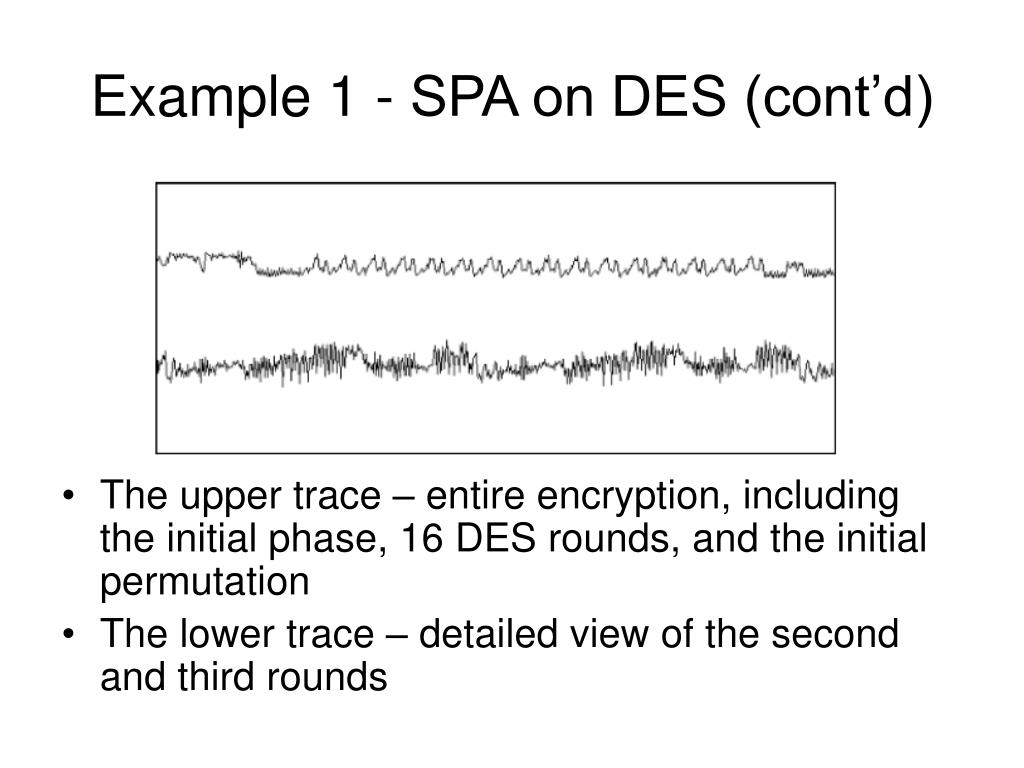 Example 1 - SPA on DES (cont’d)

• The upper trace – entire encryption, including the initial phase, 16 DES rounds, and the initial permutation
• The lower trace – detailed view of the second and third rounds